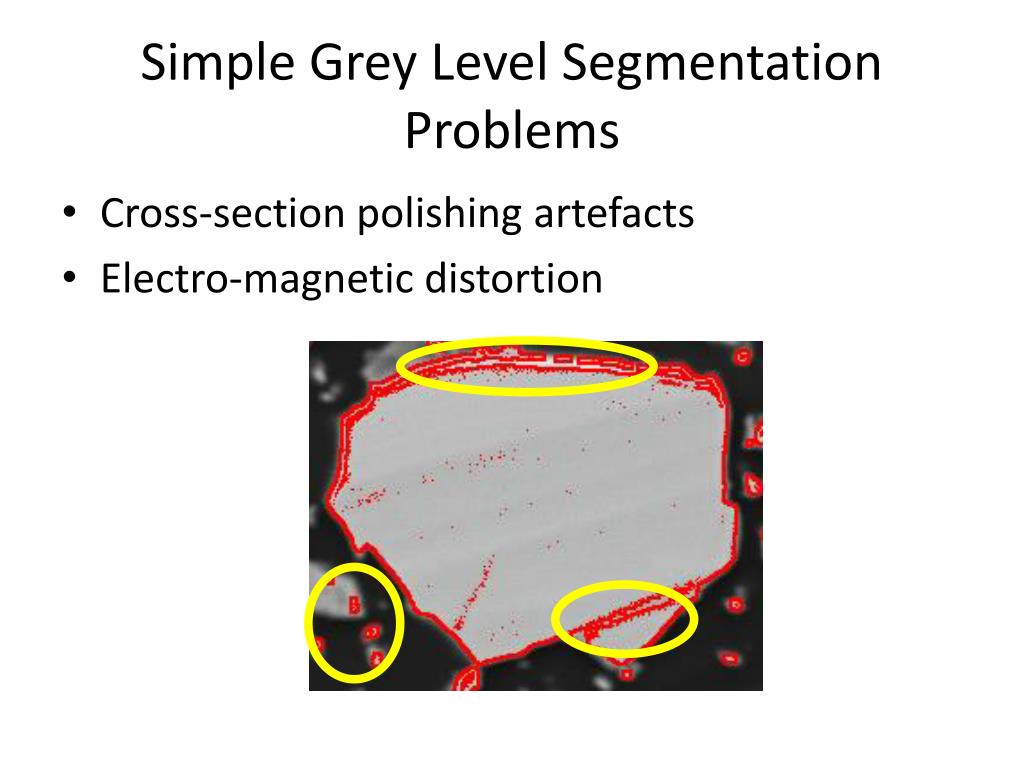 Simple Grey Level Segmentation Problems

• Cross-section polishing artefacts
• Electro-magnetic distortion